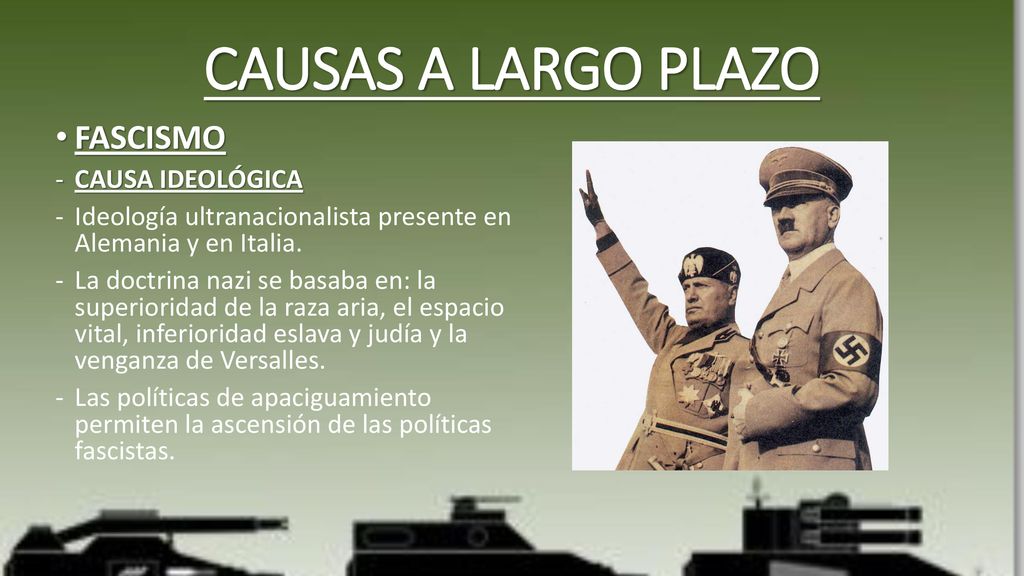 CAUSAS A LARGO PLAZO

• FASCISMO

- CAUSA IDEOLÓGICA

- Ideología ultranacionalista presente en Alemania y en Italia.

- La doctrina nazi se basaba en: la superioridad de la raza aria, el espacio vital, inferioridad eslava y judía y la venganza de Versalles.

- Las políticas de apaciguamiento permiten la ascensión de las políticas fascistas.